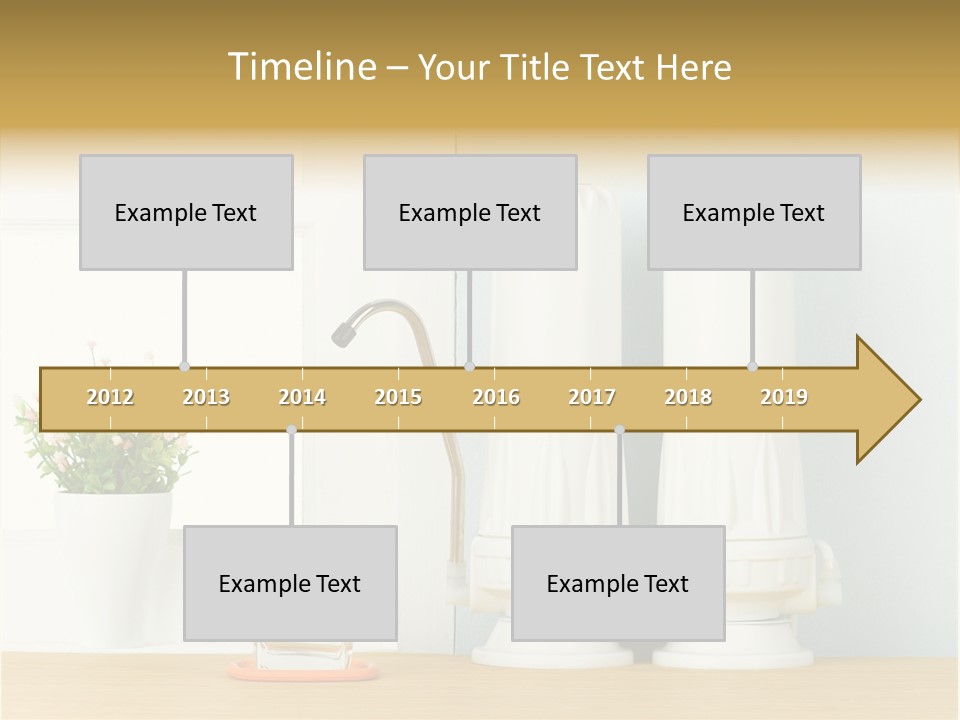 Timeline – Your Title Text Here

Example Text

Example Text

Example Text

2012 2013 2014 2015 2016 2017 2018 2019

Example Text

Example Text